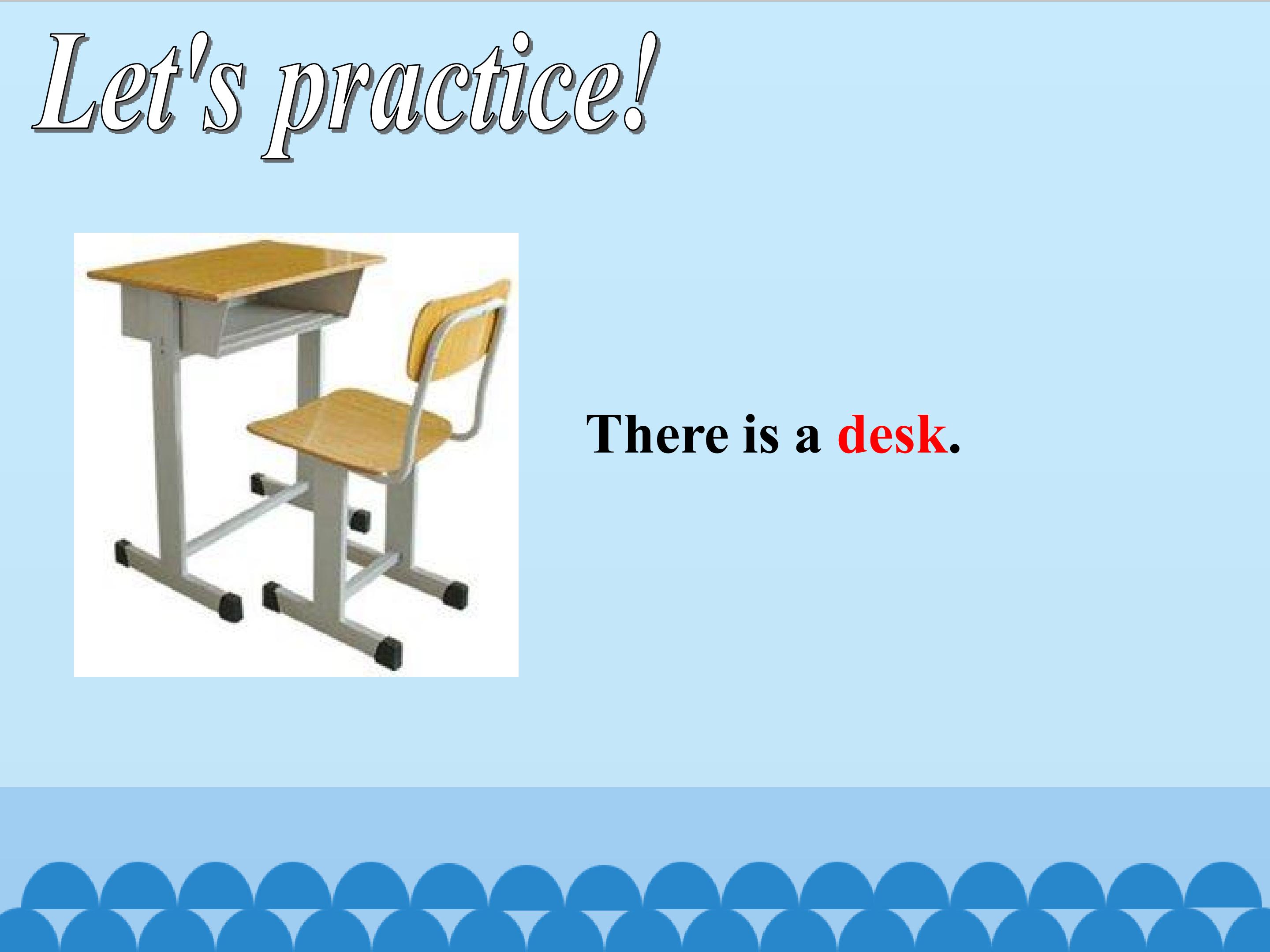 Let's practice!

There is a desk.